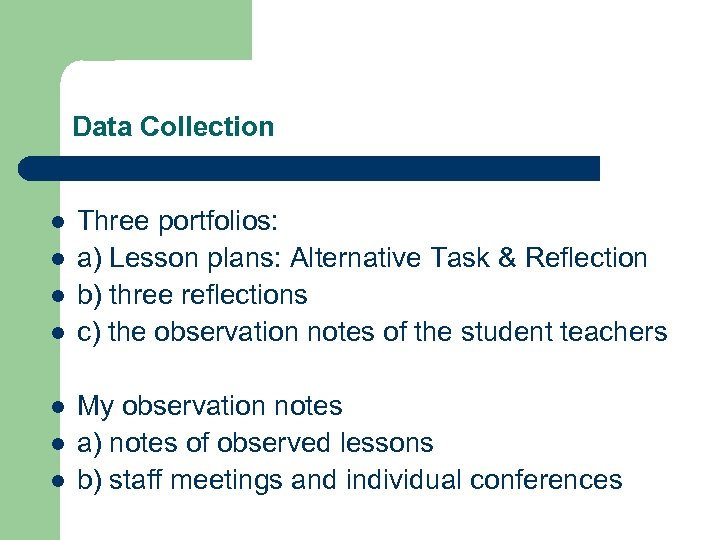 Data Collection

- Three portfolios:
- a) Lesson plans: Alternative Task & Reflection
- b) three reflections
- c) the observation notes of the student teachers

- My observation notes
- a) notes of observed lessons
- b) staff meetings and individual conferences